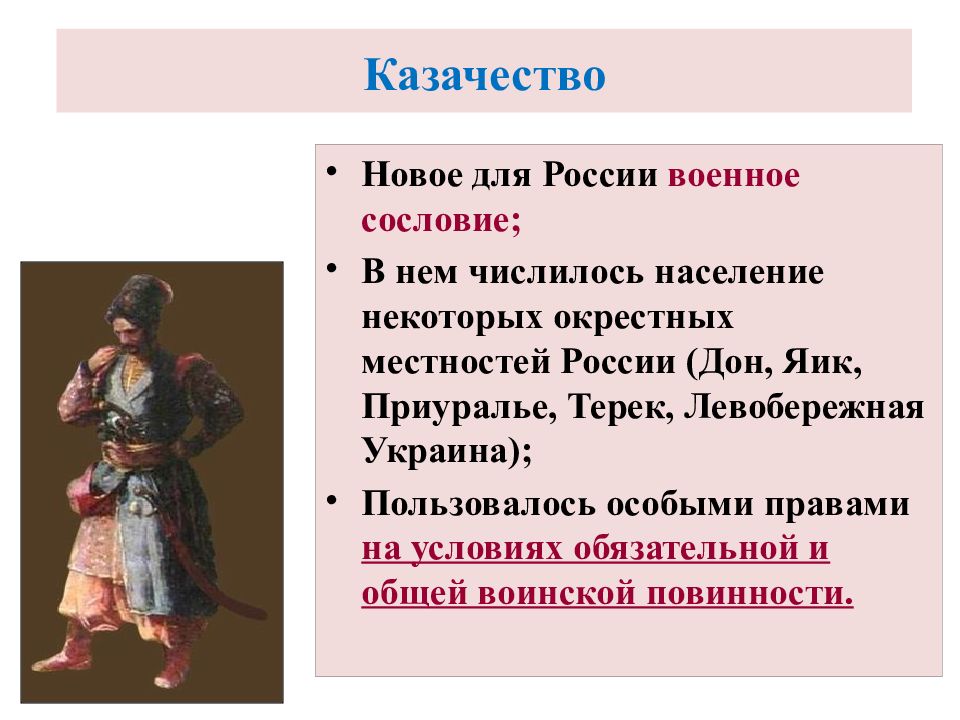 Казачество

• Новое для России военное сословие;
• В нем числилось население некоторых окрестных местностей России (Дон, Яик, Приуралье, Терек, Левобережная Украина);
• Пользовалось особыми правами на условиях обязательной и общей воинской повинности.